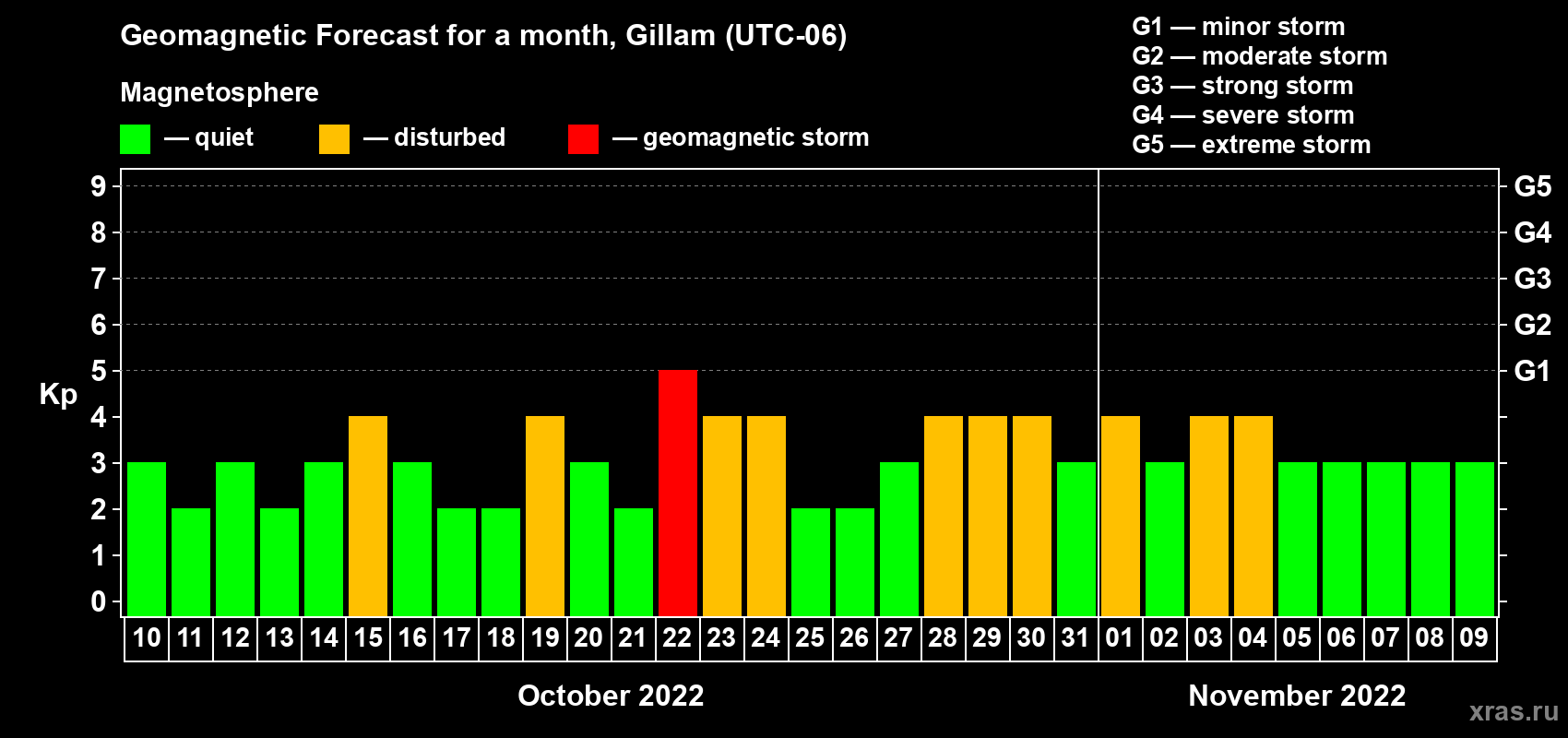 Geomagnetic Forecast for a month, Gillam (UTC-06)

Magnetosphere

— quiet — disturbed — geomagnetic storm

G1 — minor storm
G2 — moderate storm
G3 — strong storm
G4 — severe storm
G5 — extreme storm

Kp

9
8
7
6
5
4
3
2
1
0

G5
G4
G3
G2
G1

10 11 12 13 14 15 16 17 18 19 20 21 22 23 24 25 26 27 28 29 30 31 01 02 03 04 05 06 07 08 09

October 2022

November 2022

xras.ru